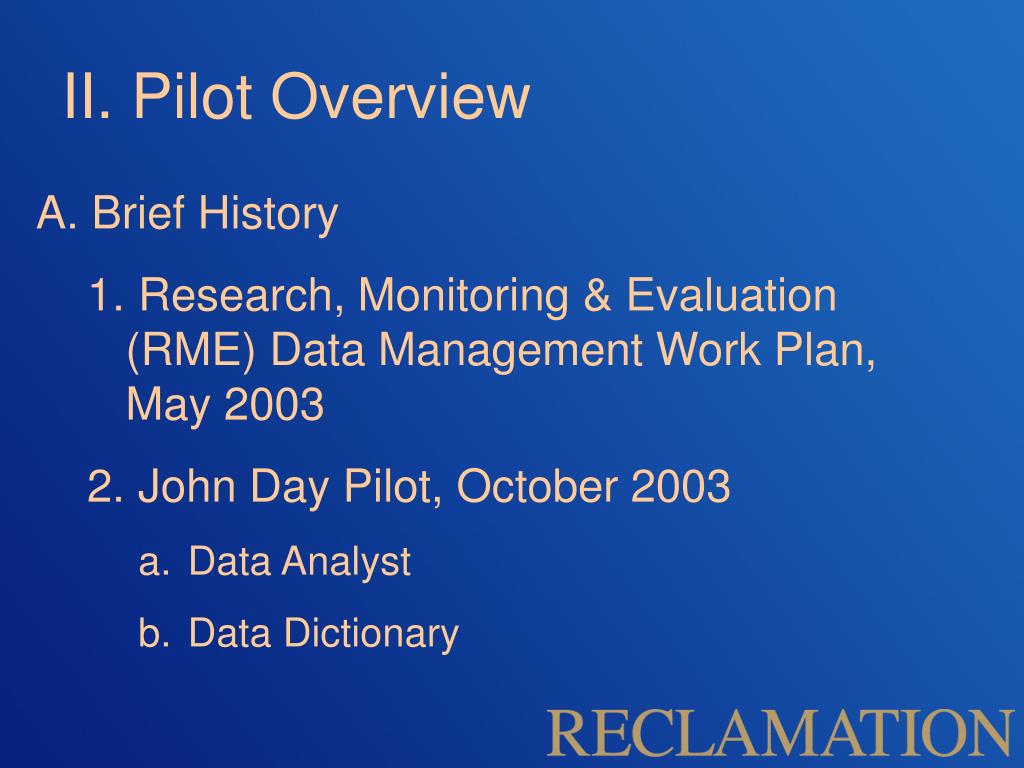 II. Pilot Overview

A. Brief History

1. Research, Monitoring & Evaluation (RME) Data Management Work Plan, May 2003

2. John Day Pilot, October 2003

a. Data Analyst

b. Data Dictionary

RECLAMATION